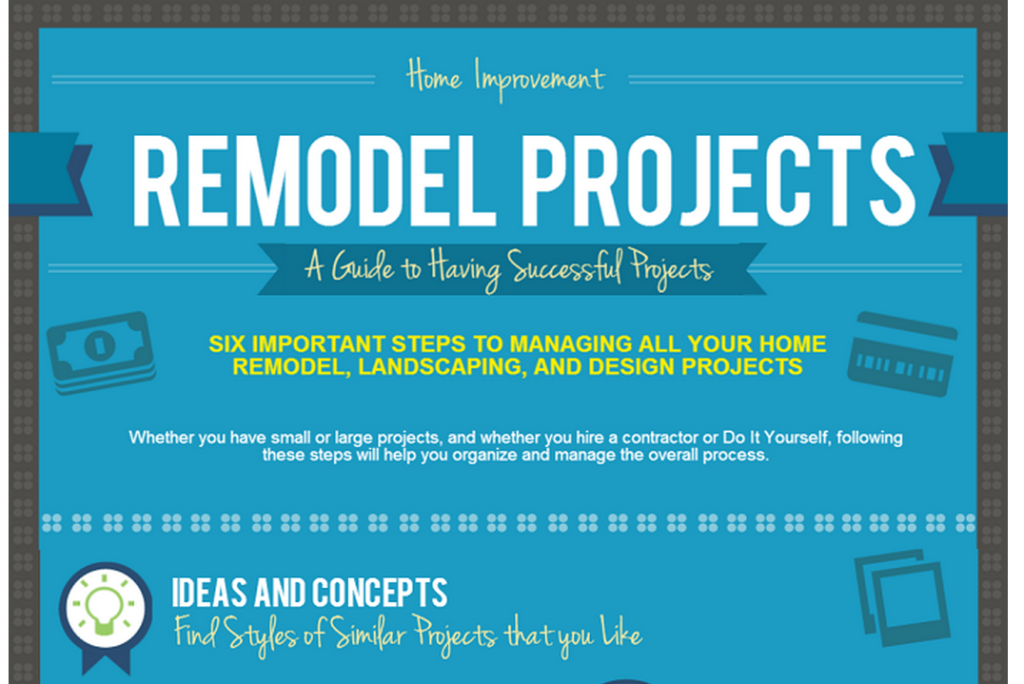 Home Improvement

REMODEL PROJECTS

A Guide to Having Successful Projects

SIX IMPORTANT STEPS TO MANAGING ALL YOUR HOME REMODEL, LANDSCAPING, AND DESIGN PROJECTS

Whether you have small or large projects, and whether you hire a contractor or Do It Yourself, following these steps will help you organize and manage the overall process.

IDEAS AND CONCEPTS

Find Styles of Similar Projects that you Like